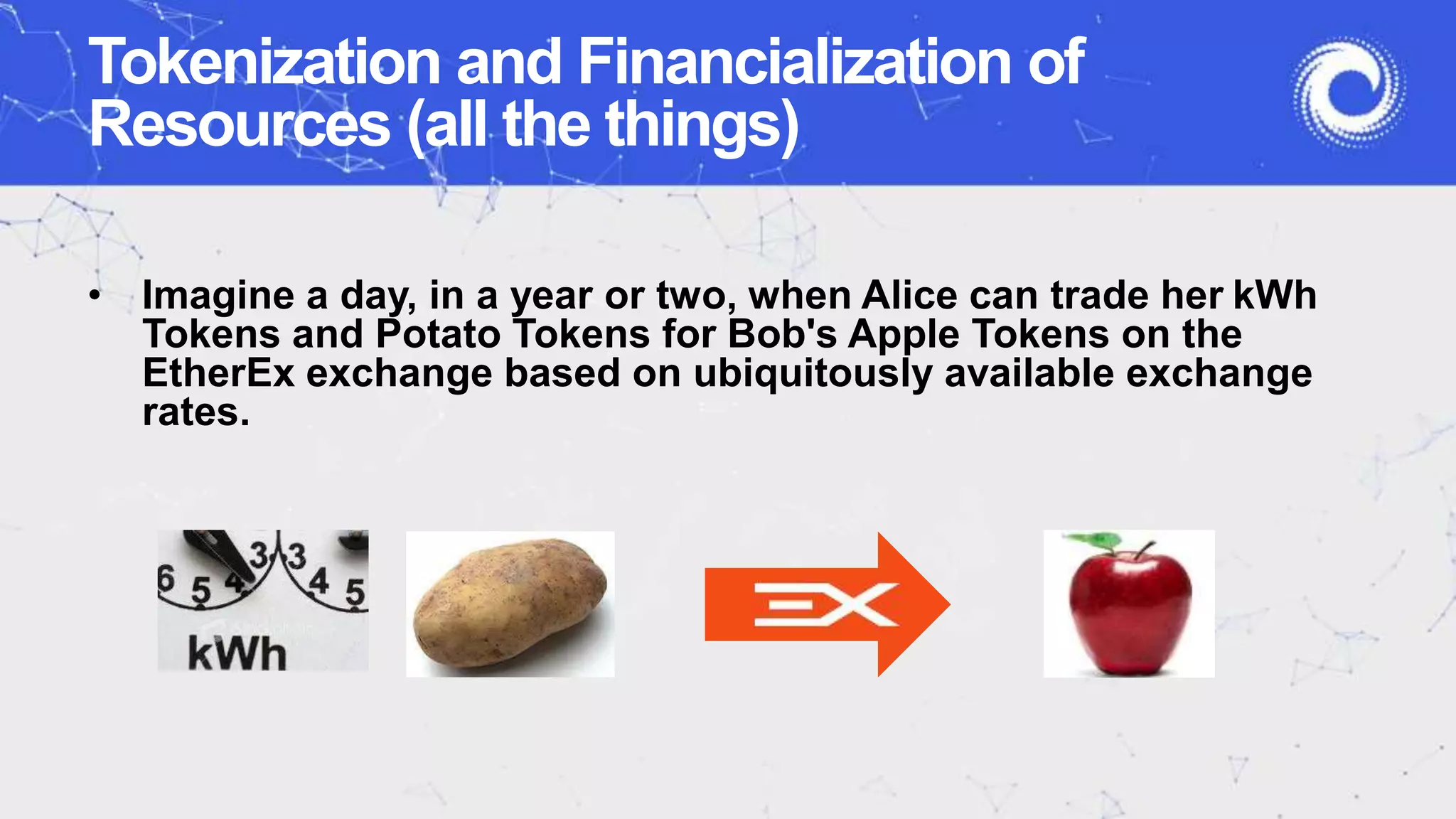 Tokenization and Financialization of Resources (all the things)

• Imagine a day, in a year or two, when Alice can trade her kWh Tokens and Potato Tokens for Bob's Apple Tokens on the EtherEx exchange based on ubiquitously available exchange rates.

6 5 4 3 3 4 5

kWh

EX